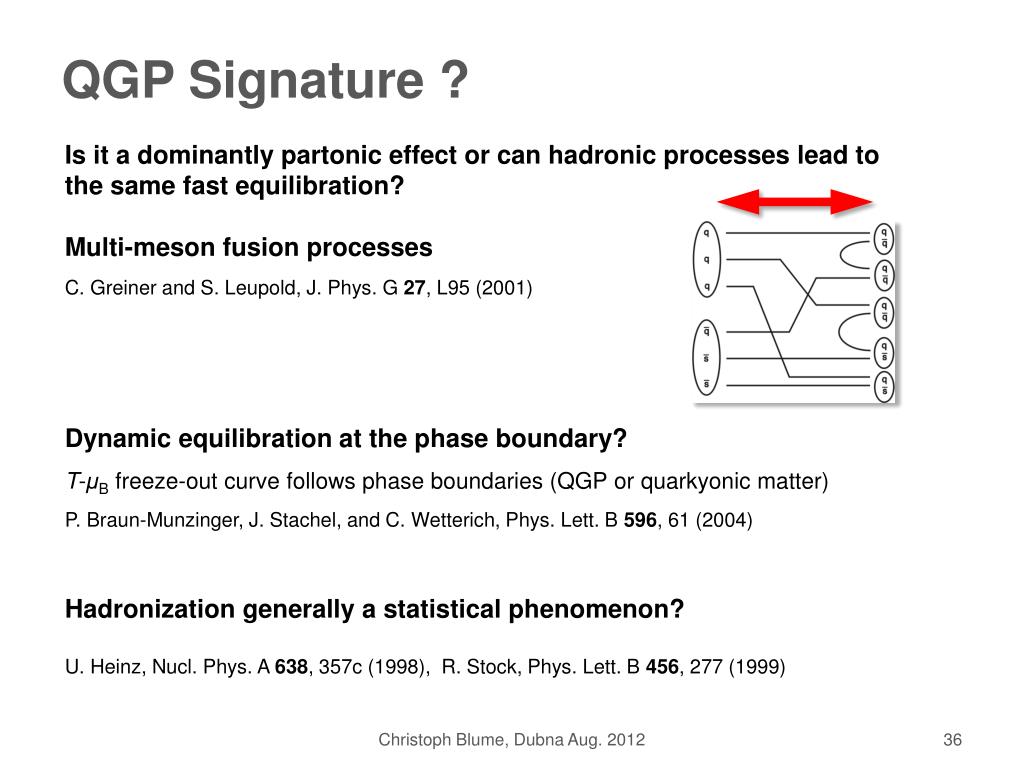 QGP Signature ?

Is it a dominantly partonic effect or can hadronic processes lead to the same fast equilibration?

Multi-meson fusion processes

C. Greiner and S. Leupold, J. Phys. G **27**, L95 (2001)

q
q
q
$\bar{q}$
$\bar{s}$
$\bar{s}$

q
$\bar{q}$
q
$\bar{q}$
q
$\bar{q}$
q
$\bar{s}$
q
$\bar{s}$

Dynamic equilibration at the phase boundary?

$T$-$\mu_B$ freeze-out curve follows phase boundaries (QGP or quarkyonic matter)

P. Braun-Munzinger, J. Stachel, and C. Wetterich, Phys. Lett. B **596**, 61 (2004)

Hadronization generally a statistical phenomenon?

U. Heinz, Nucl. Phys. A **638**, 357c (1998), R. Stock, Phys. Lett. B **456**, 277 (1999)

Christoph Blume, Dubna Aug. 2012

36